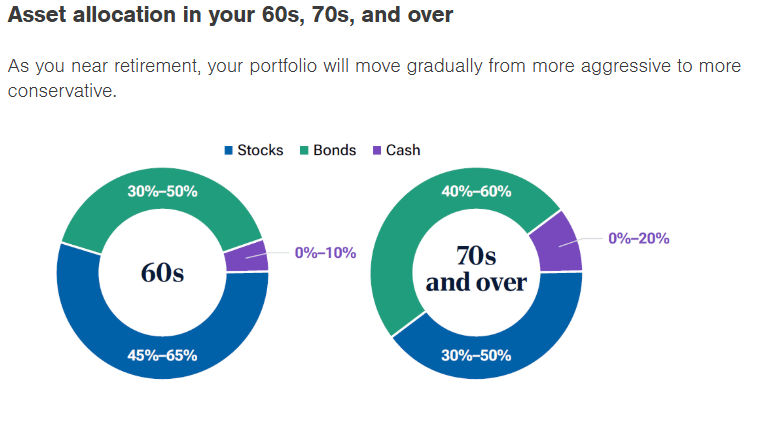 Asset allocation in your 60s, 70s, and over

As you near retirement, your portfolio will move gradually from more aggressive to more conservative.

Stocks Bonds Cash

30%–50%
0%–10%
60s
45%–65%

40%–60%
0%–20%
70s and over
30%–50%